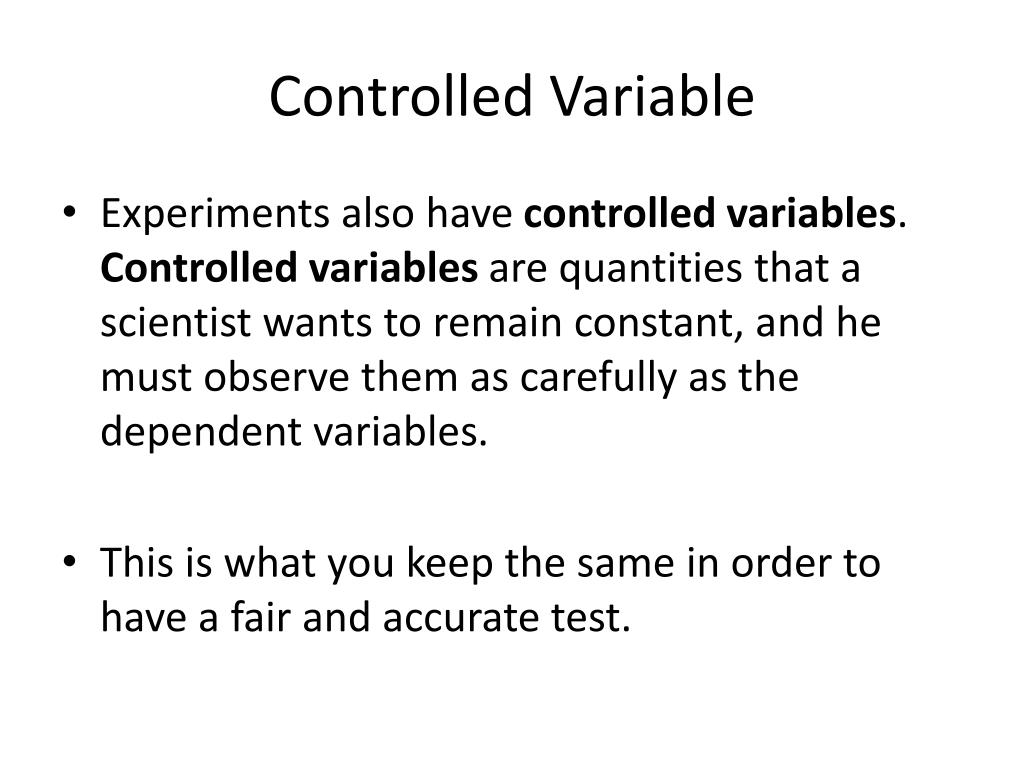 Controlled Variable

• Experiments also have controlled variables. Controlled variables are quantities that a scientist wants to remain constant, and he must observe them as carefully as the dependent variables.

• This is what you keep the same in order to have a fair and accurate test.